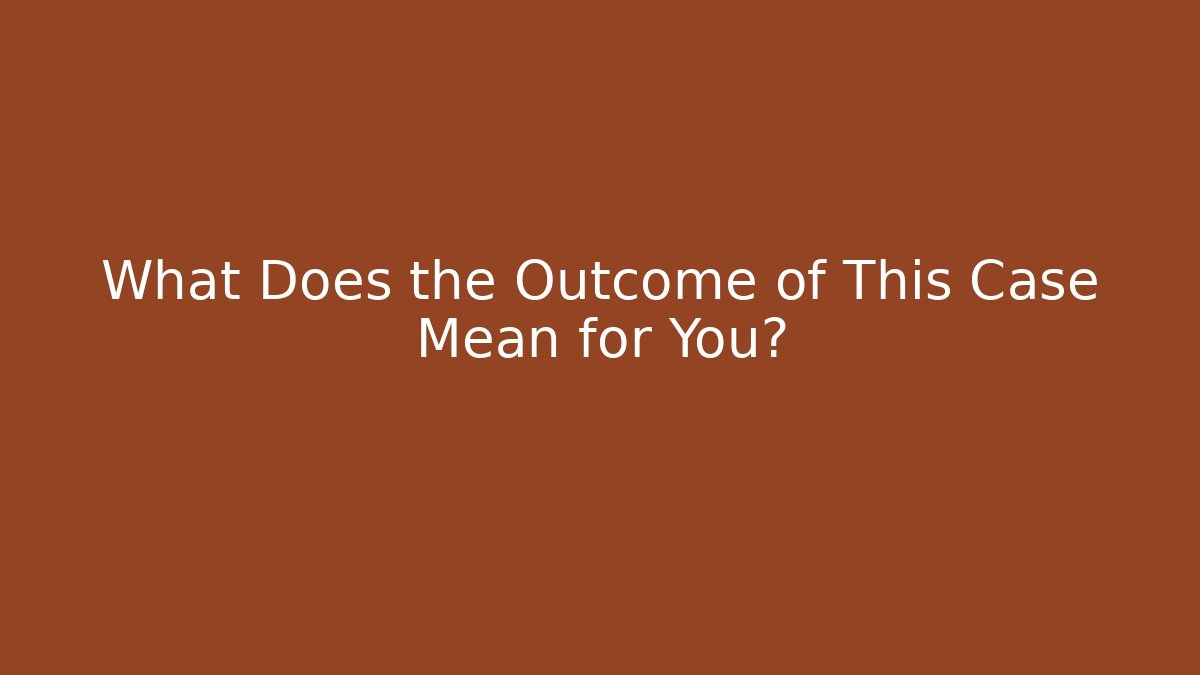 What Does the Outcome of This Case Mean for You?